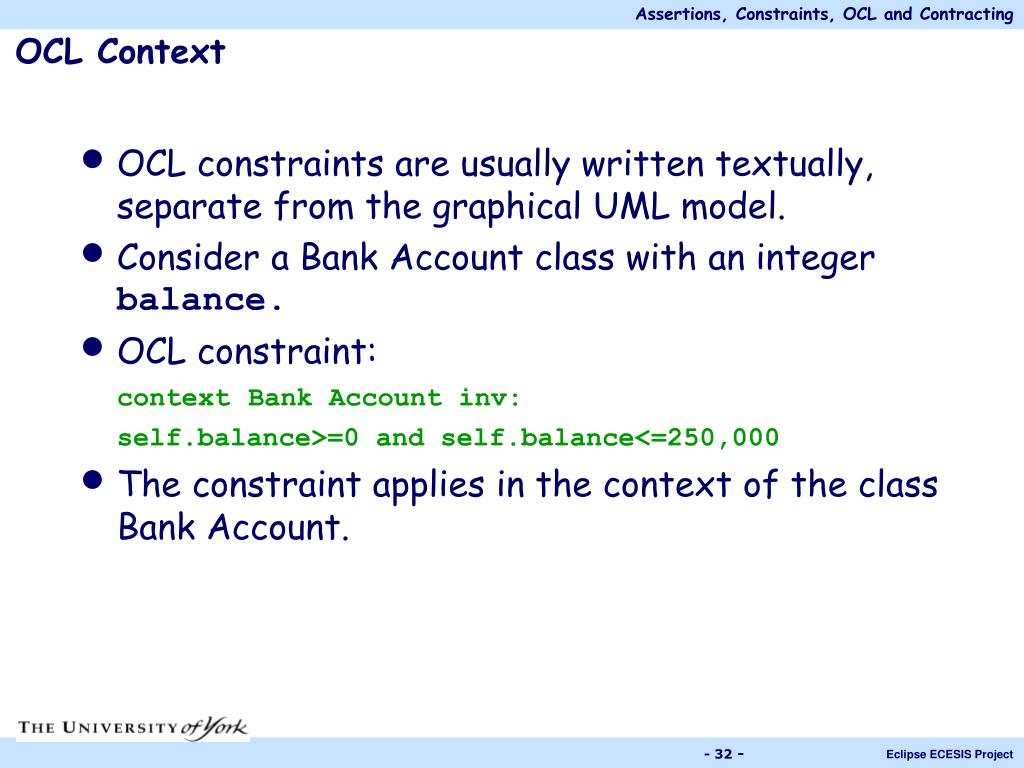 Assertions, Constraints, OCL and Contracting

OCL Context

• OCL constraints are usually written textually, separate from the graphical UML model.

• Consider a Bank Account class with an integer balance.

• OCL constraint:

context Bank Account inv:

self.balance>=0 and self.balance<=250,000

• The constraint applies in the context of the class Bank Account.

THE UNIVERSITY of York

- 32 -

Eclipse ECESIS Project